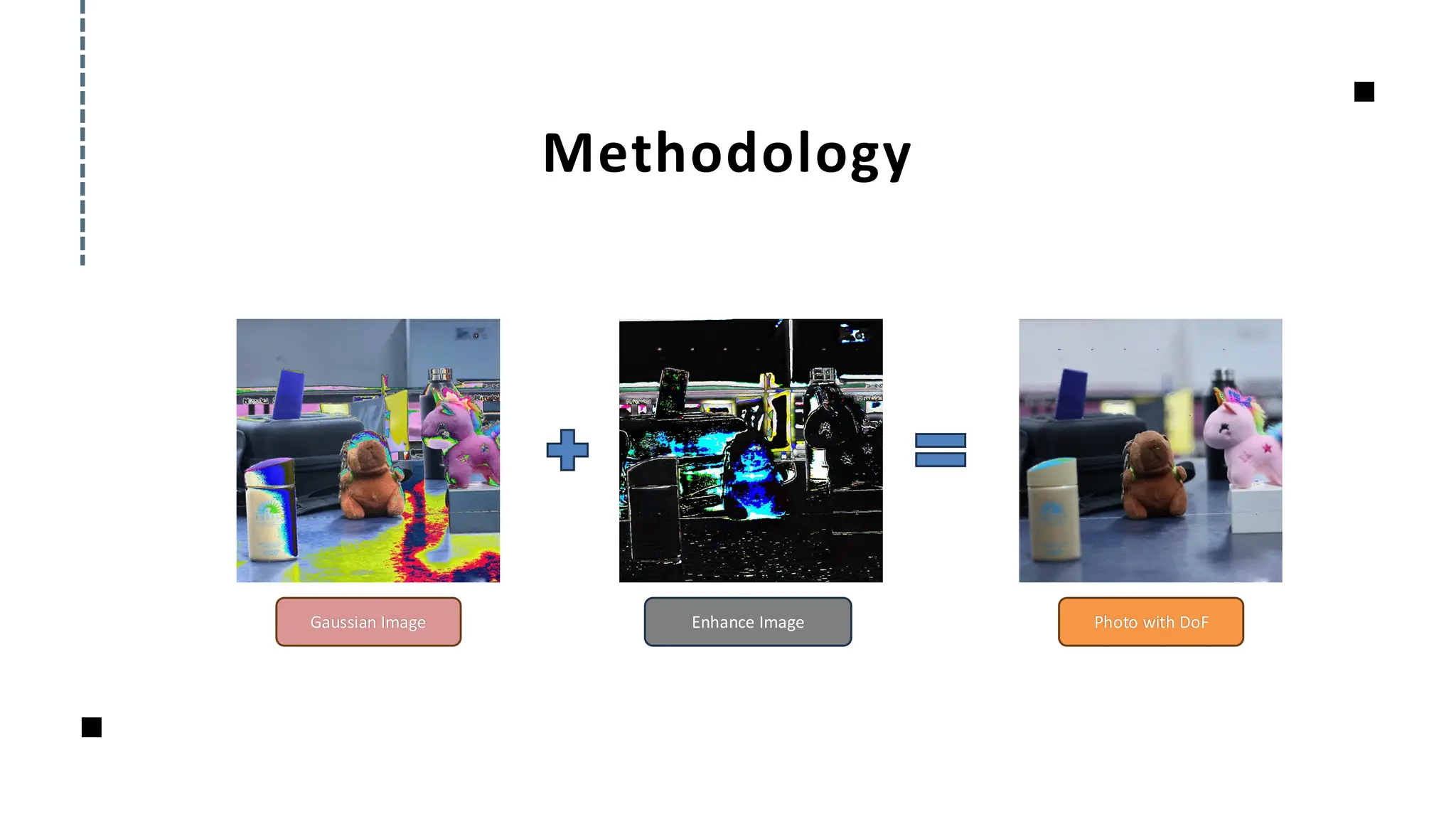 Methodology

Gaussian Image

Enhance Image

Photo with DoF